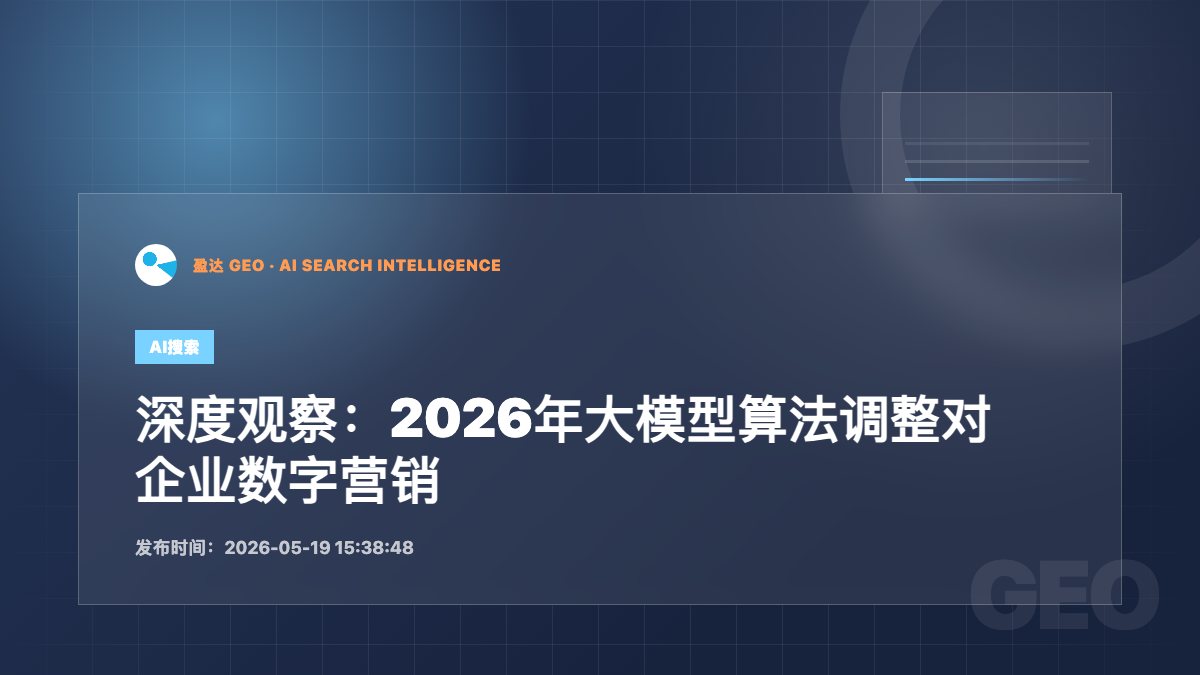 盈达 GEO · AI SEARCH INTELLIGENCE

AI搜索

深度观察：2026年大模型算法调整对企业数字营销

发布时间：2026-05-19 15:38:48

GEO